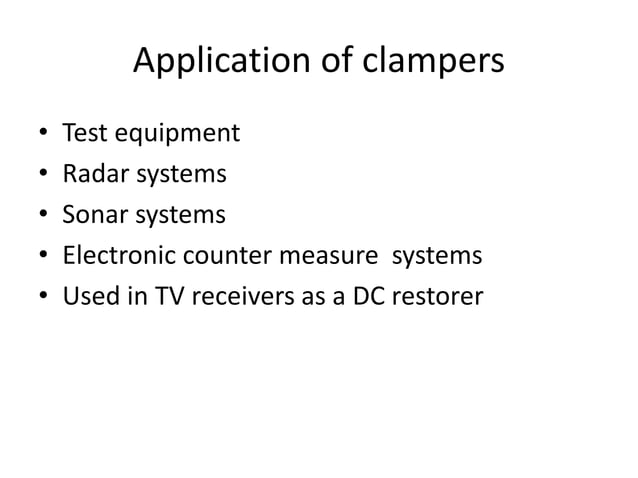 Application of clampers

• Test equipment
• Radar systems
• Sonar systems
• Electronic counter measure systems
• Used in TV receivers as a DC restorer